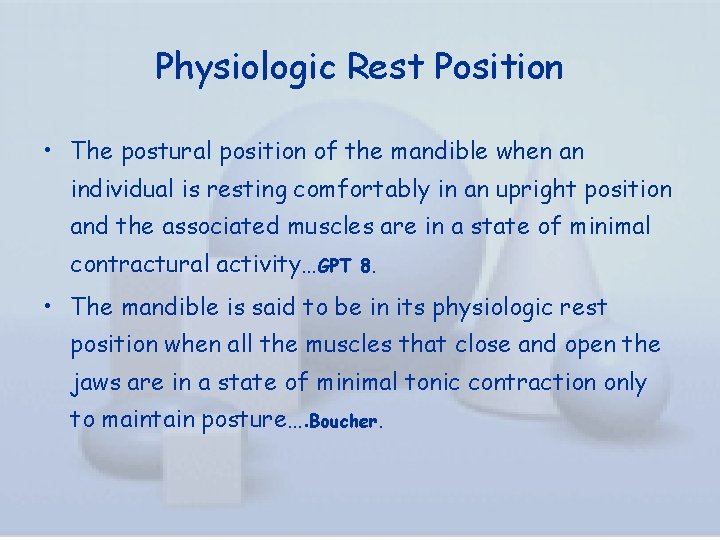 Physiologic Rest Position

• The postural position of the mandible when an individual is resting comfortably in an upright position and the associated muscles are in a state of minimal contractural activity…GPT 8.

• The mandible is said to be in its physiologic rest position when all the muscles that close and open the jaws are in a state of minimal tonic contraction only to maintain posture….Boucher.